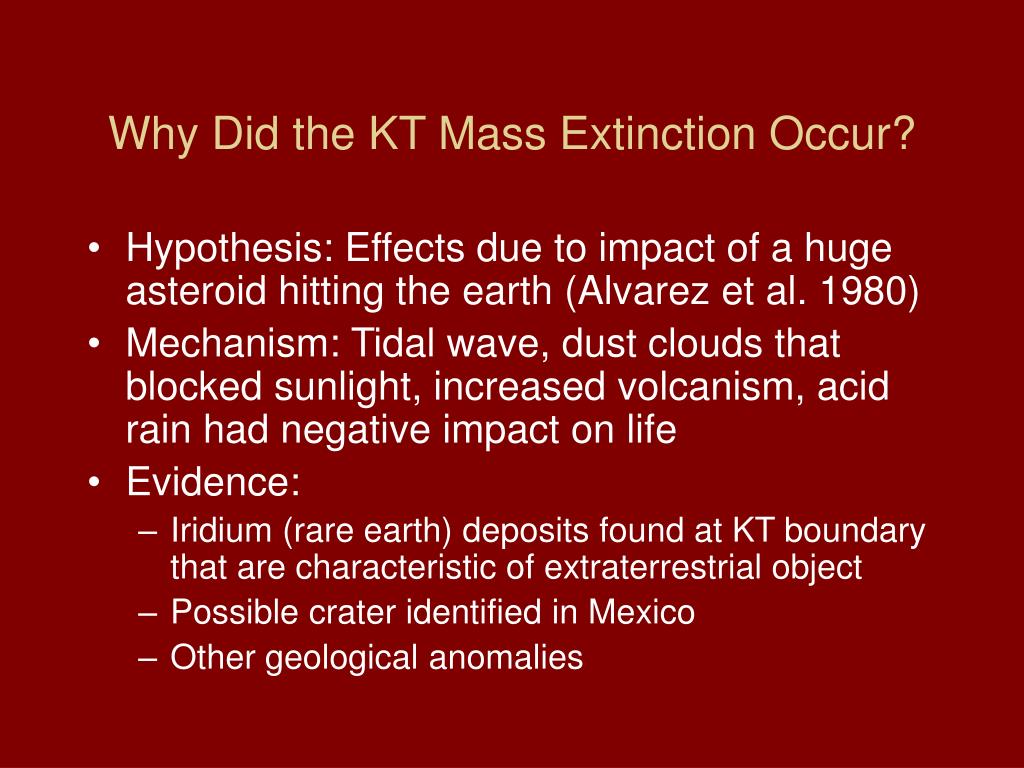 Why Did the KT Mass Extinction Occur?

• Hypothesis: Effects due to impact of a huge asteroid hitting the earth (Alvarez et al. 1980)
• Mechanism: Tidal wave, dust clouds that blocked sunlight, increased volcanism, acid rain had negative impact on life
• Evidence:
– Iridium (rare earth) deposits found at KT boundary that are characteristic of extraterrestrial object
– Possible crater identified in Mexico
– Other geological anomalies